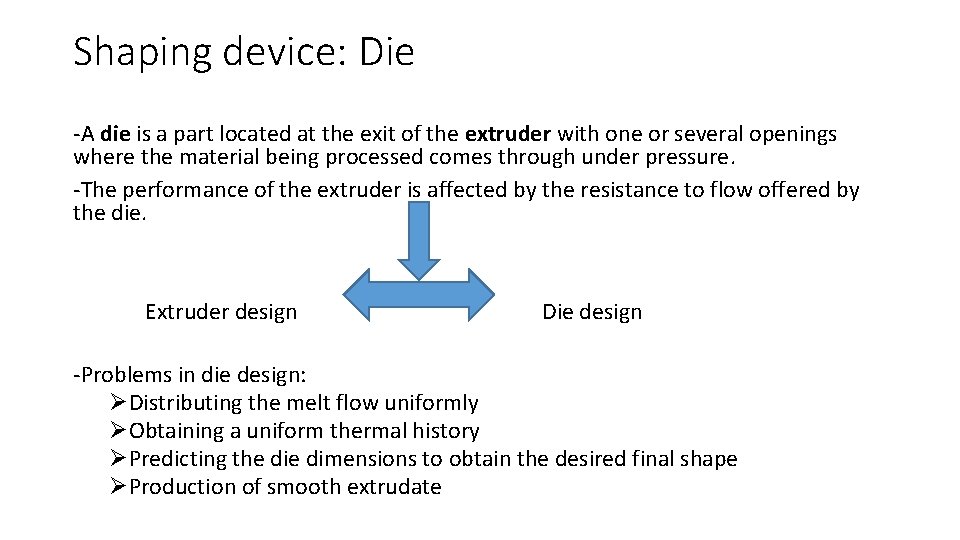 Shaping device: Die

-A die is a part located at the exit of the extruder with one or several openings where the material being processed comes through under pressure.

-The performance of the extruder is affected by the resistance to flow offered by the die.

Extruder design

Die design

-Problems in die design:
➢Distributing the melt flow uniformly
➢Obtaining a uniform thermal history
➢Predicting the die dimensions to obtain the desired final shape
➢Production of smooth extrudate